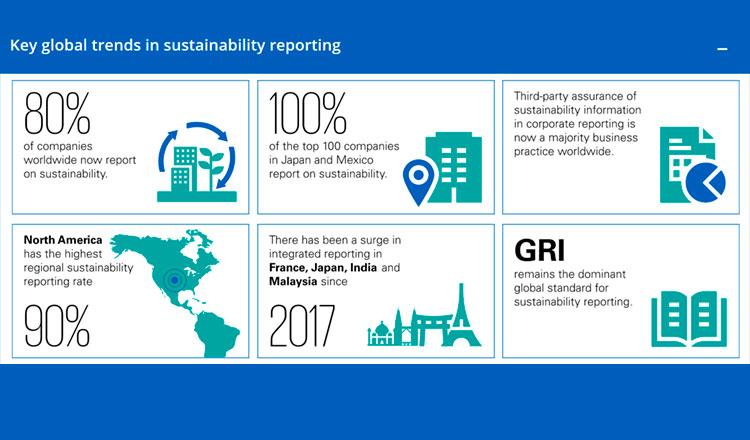 Key global trends in sustainability reporting

–

80%
of companies worldwide now report on sustainability.

100%
of the top 100 companies in Japan and Mexico report on sustainability.

Third-party assurance of sustainability information in corporate reporting is now a majority business practice worldwide.

North America has the highest regional sustainability reporting rate
90%

There has been a surge in integrated reporting in France, Japan, India and Malaysia since
2017

GRI
remains the dominant global standard for sustainability reporting.